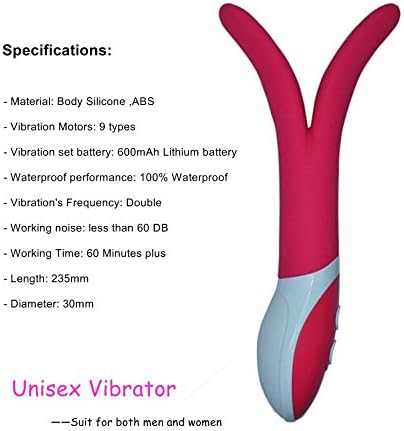 Specifications:

- Material: Body Silicone ,ABS

- Vibration Motors: 9 types

- Vibration set battery: 600mAh Lithium battery

- Waterproof performance: 100% Waterproof

- Vibration's Frequency: Double

- Working noise: less than 60 DB

- Working Time: 60 Minutes plus

- Length: 235mm

- Diameter: 30mm

Unisex Vibrator

——Suit for both men and women